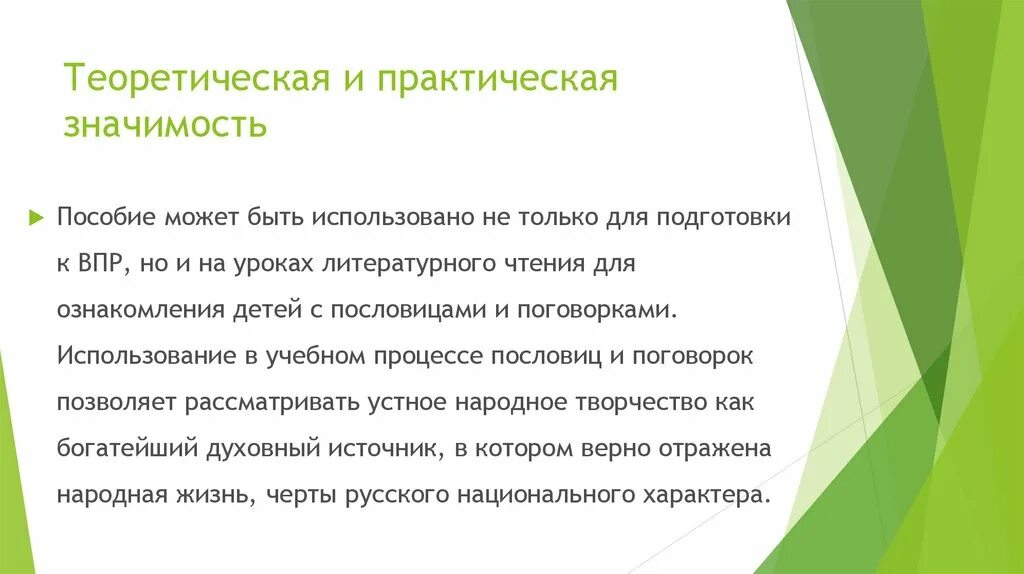 Теоретическая и практическая значимость

Пособие может быть использовано не только для подготовки к ВПР, но и на уроках литературного чтения для ознакомления детей с пословицами и поговорками. Использование в учебном процессе пословиц и поговорок позволяет рассматривать устное народное творчество как богатейший духовный источник, в котором верно отражена народная жизнь, черты русского национального характера.